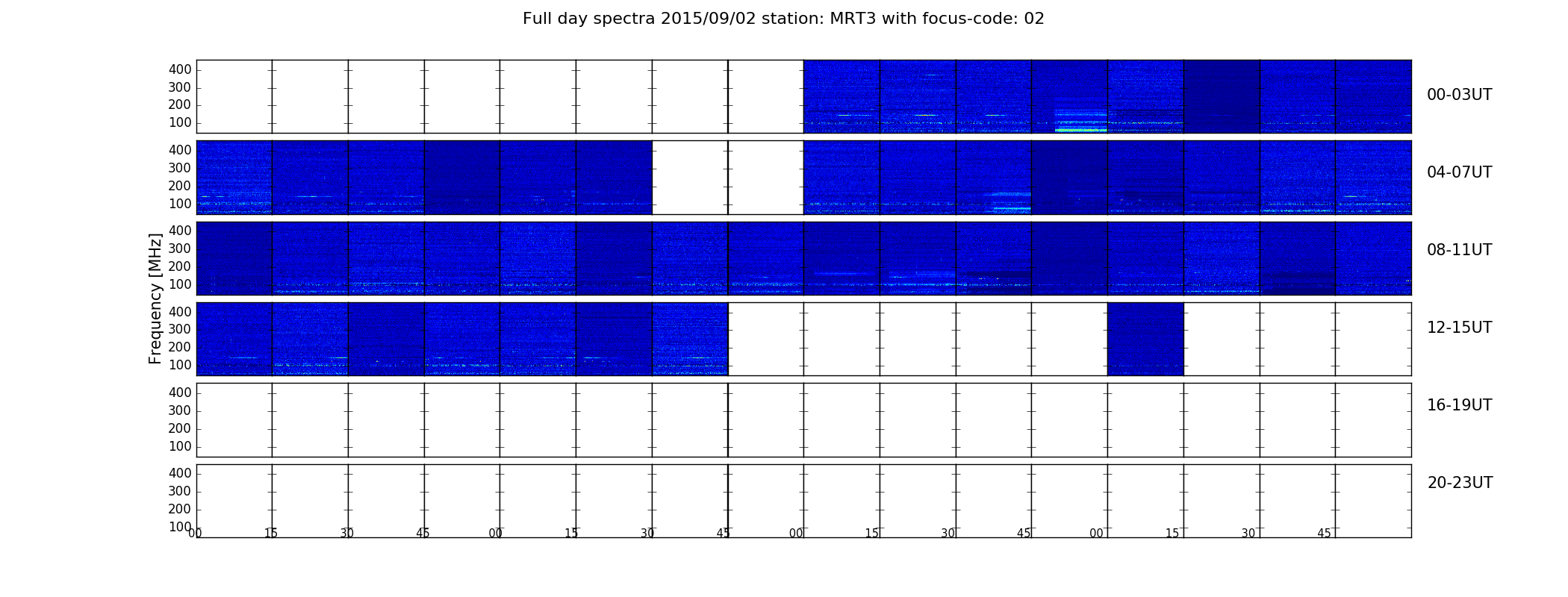 Full day spectra 2015/09/02 station: MRT3 with focus-code: 02

Frequency [MHz]

400
300
200
100

00-03UT

400
300
200
100

04-07UT

400
300
200
100

08-11UT

400
300
200
100

12-15UT

400
300
200
100

16-19UT

400
300
200
100

20-23UT

00 15 30 45 00 15 30 45 00 15 30 45 00 15 30 45